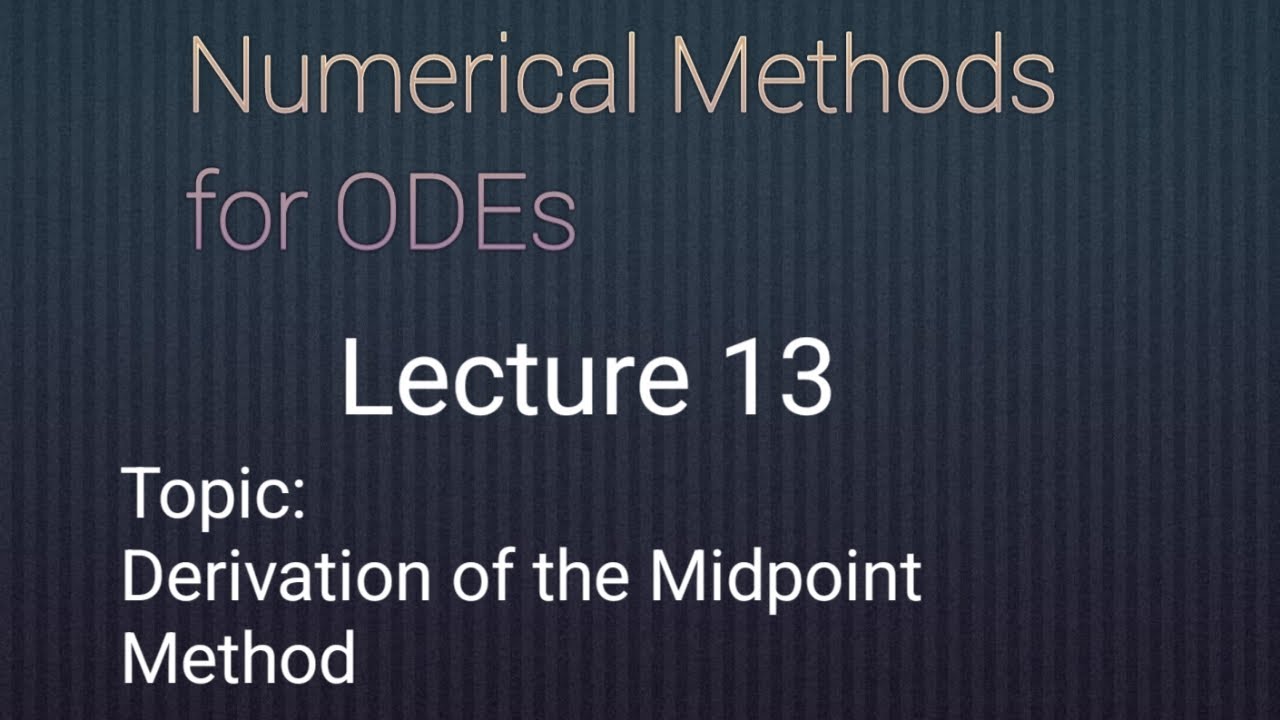 Numerical Methods for ODEs

Lecture 13

Topic:
Derivation of the Midpoint Method